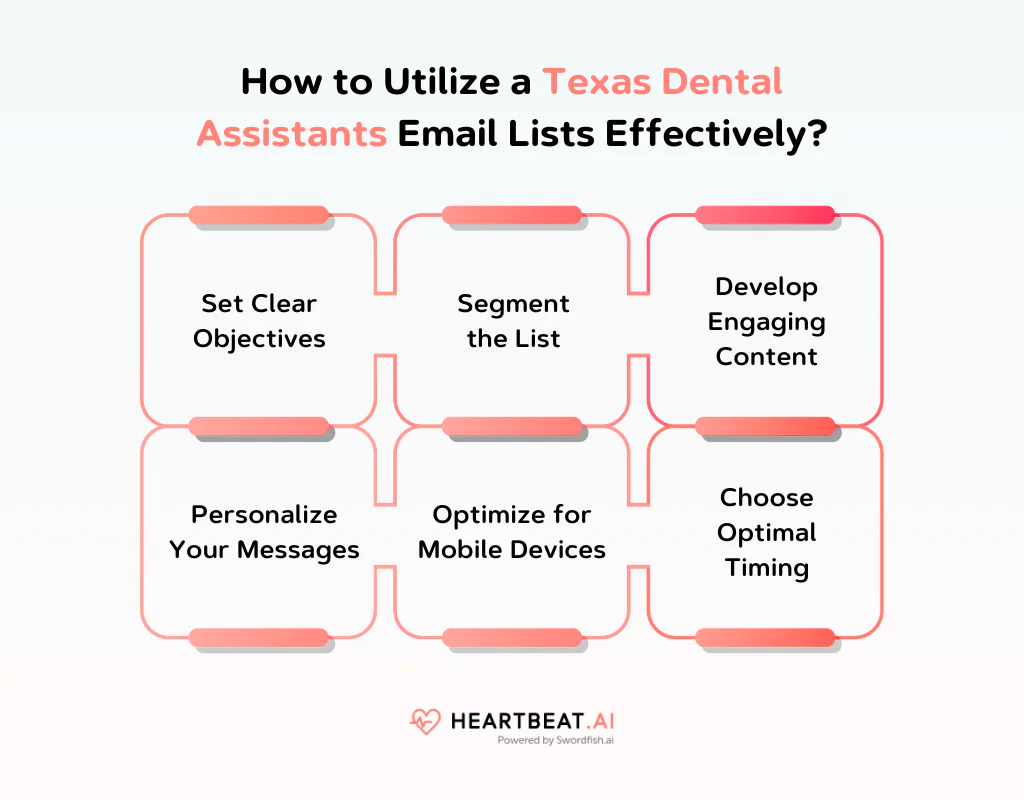 How to Utilize a Texas Dental Assistants Email Lists Effectively?

Set Clear Objectives

Segment the List

Develop Engaging Content

Personalize Your Messages

Optimize for Mobile Devices

Choose Optimal Timing

HEARTBEAT.AI
Powered by Swordfish.ai